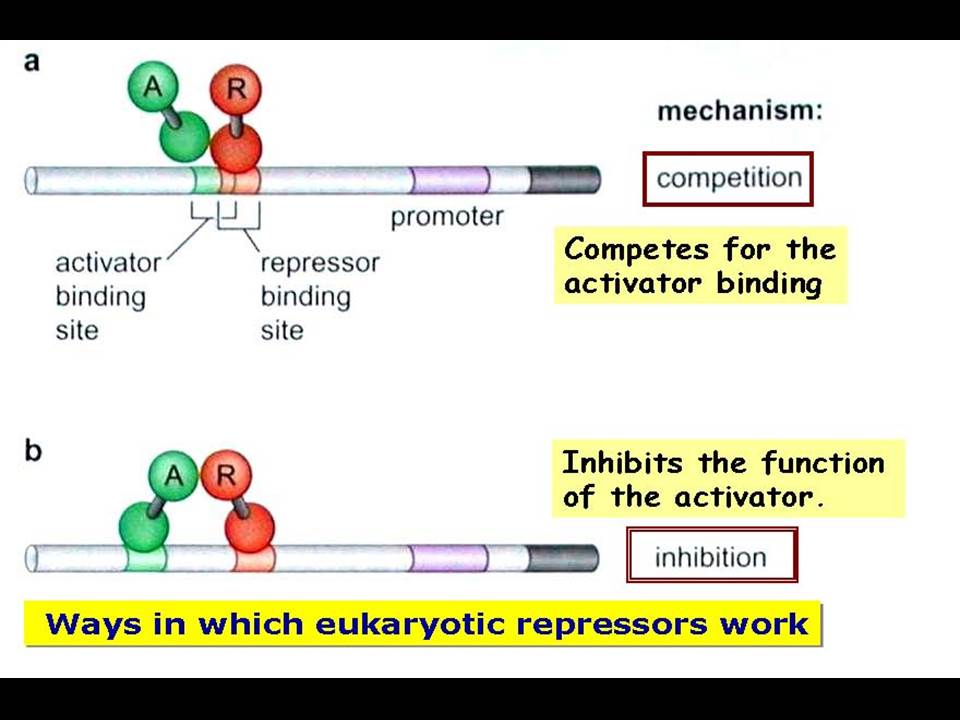 a

A

R

mechanism:

competition

promoter

activator binding site

repressor binding site

Competes for the activator binding

b

A

R

Inhibits the function of the activator.

inhibition

Ways in which eukaryotic repressors work